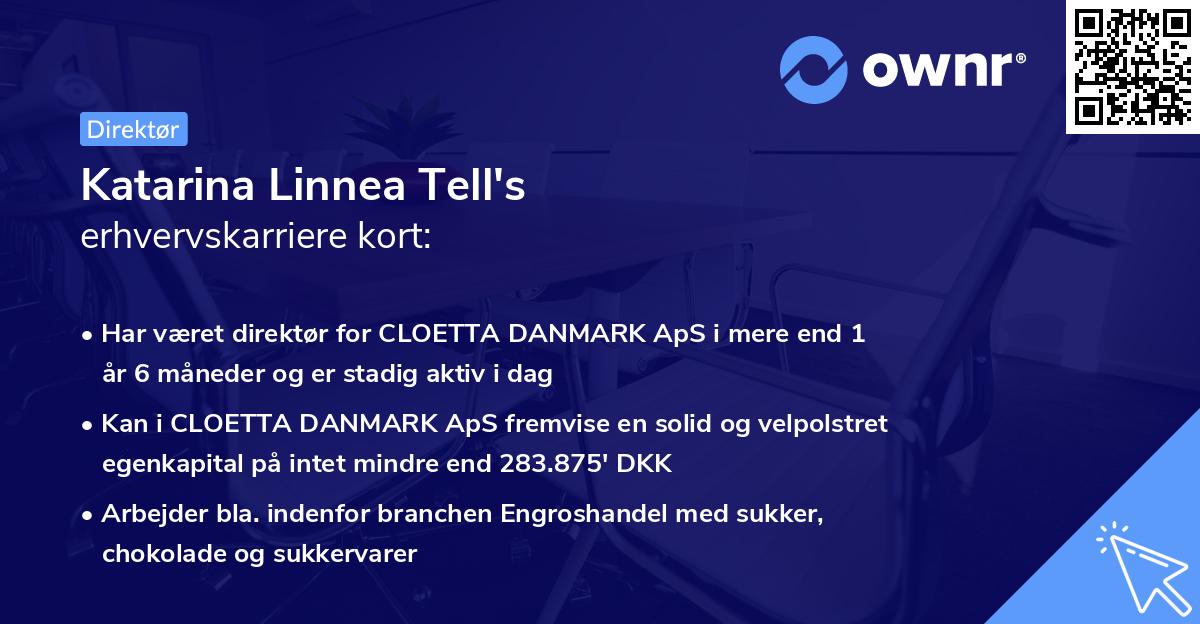 ownr®

Direktør

Katarina Linnea Tell's
erhvervskarriere kort:

• Har været direktør for CLOETTA DANMARK ApS i mere end 1 år 6 måneder og er stadig aktiv i dag

• Kan i CLOETTA DANMARK ApS fremvise en solid og velpolstret egenkapital på intet mindre end 283.875' DKK

• Arbejder bla. indenfor branchen Engroshandel med sukker, chokolade og sukkervarer